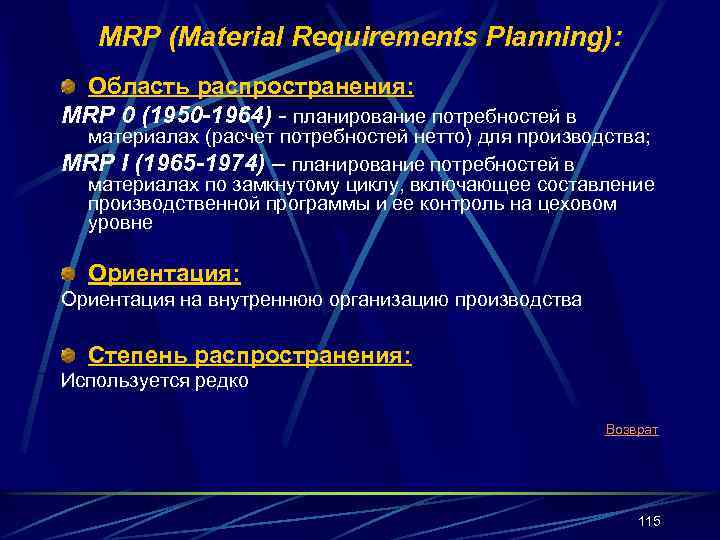 MRP (Material Requirements Planning):

Область распространения:

MRP 0 (1950-1964) - планирование потребностей в материалах (расчет потребностей нетто) для производства;

MRP I (1965-1974) – планирование потребностей в материалах по замкнутому циклу, включающее составление производственной программы и ее контроль на цеховом уровне

Ориентация:

Ориентация на внутреннюю организацию производства

Степень распространения:

Используется редко

Возврат

115